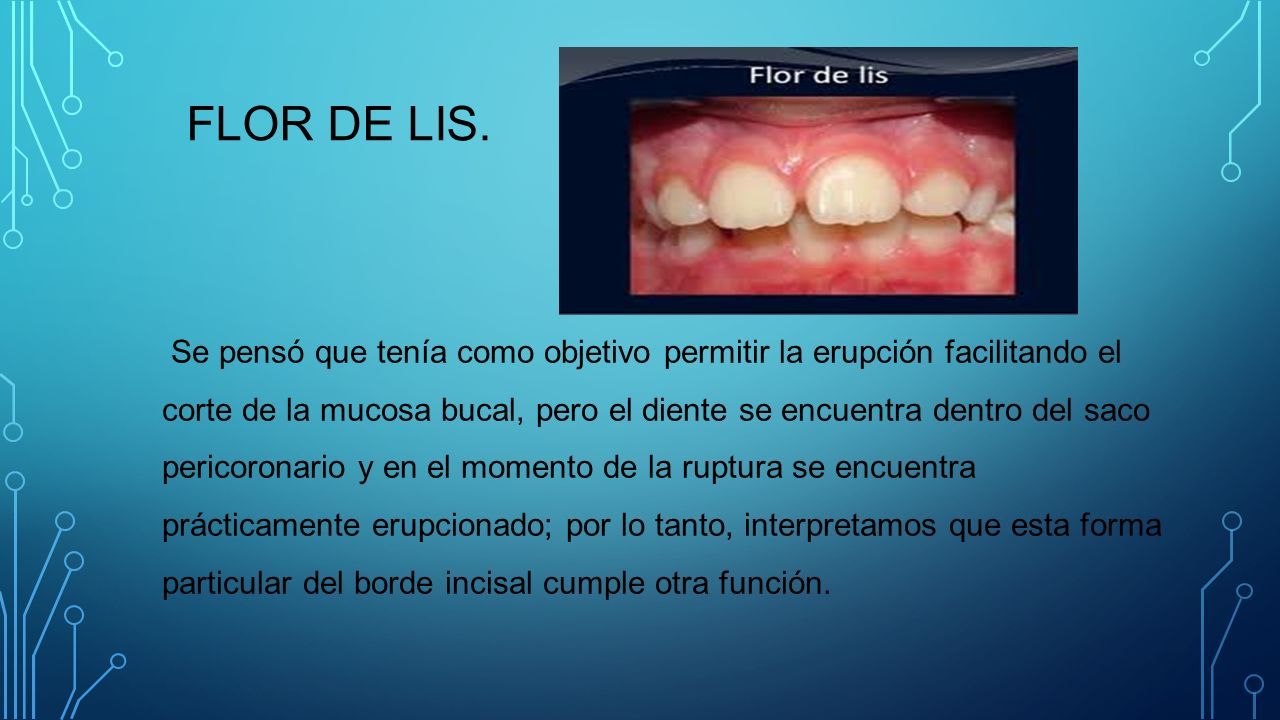 FLOR DE LIS.

Flor de lis

Se pensó que tenía como objetivo permitir la erupción facilitando el corte de la mucosa bucal, pero el diente se encuentra dentro del saco pericoronario y en el momento de la ruptura se encuentra prácticamente erupcionado; por lo tanto, interpretamos que esta forma particular del borde incisal cumple otra función.